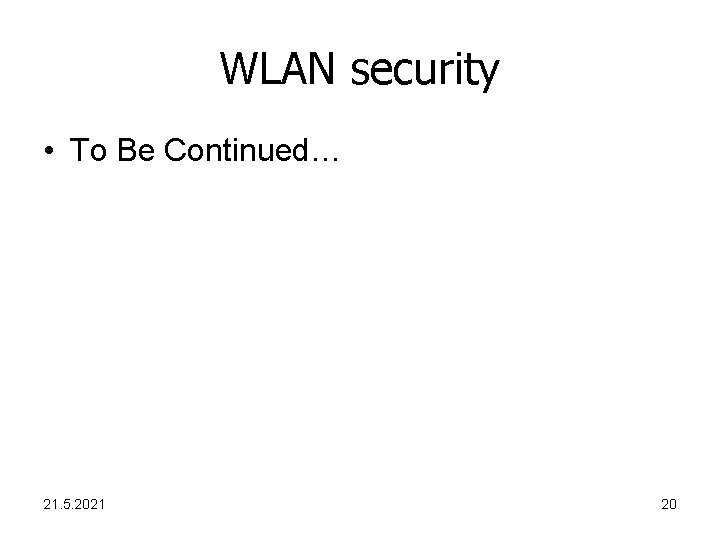 WLAN security

• To Be Continued…

21.5.2021

20